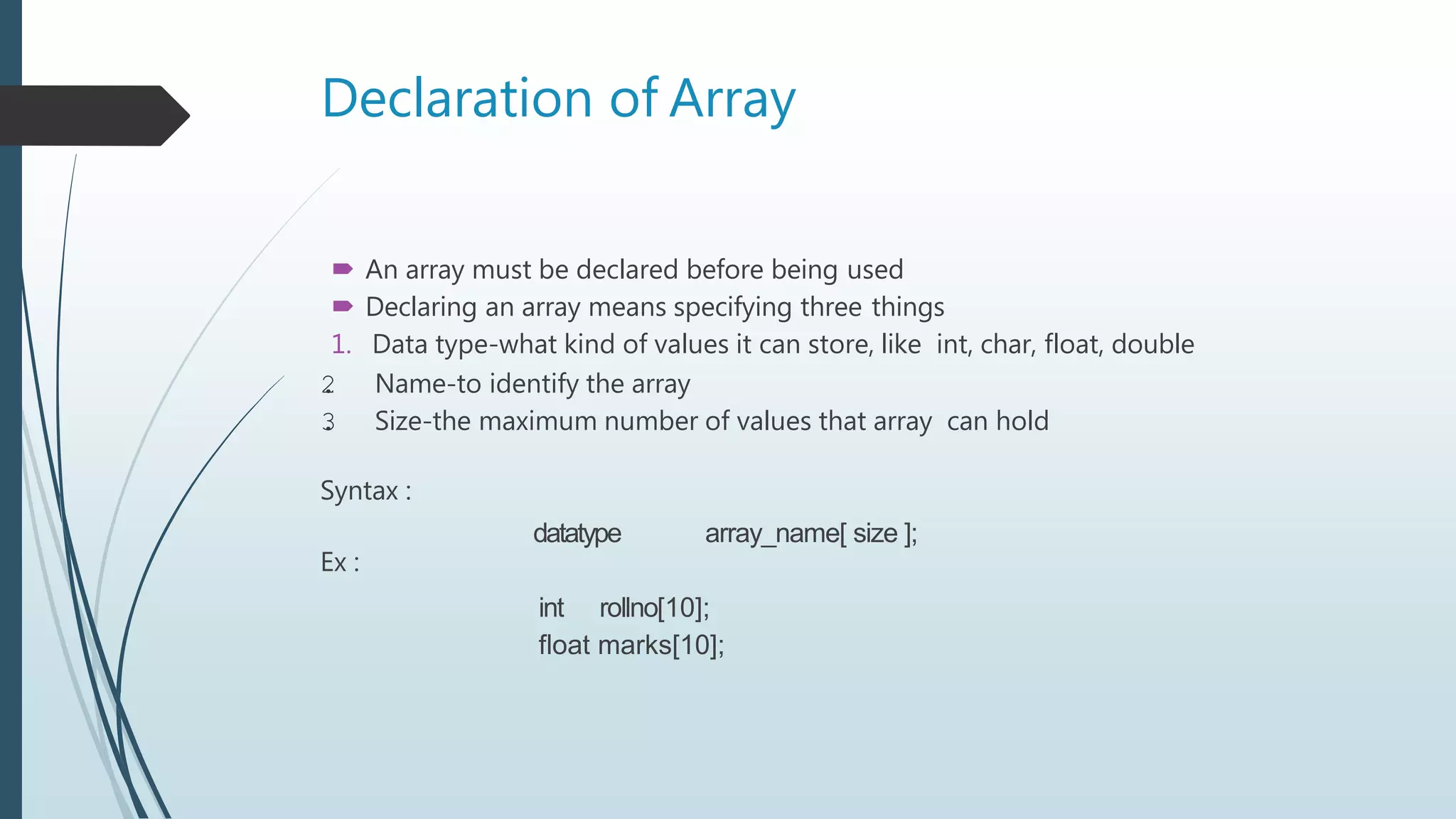 Declaration of Array

An array must be declared before being used
Declaring an array means specifying three things
1. Data type-what kind of values it can store, like int, char, float, double
2. Name-to identify the array
3. Size-the maximum number of values that array can hold

Syntax :
datatype array_name[ size ];
Ex :
int rollno[10];
float marks[10];